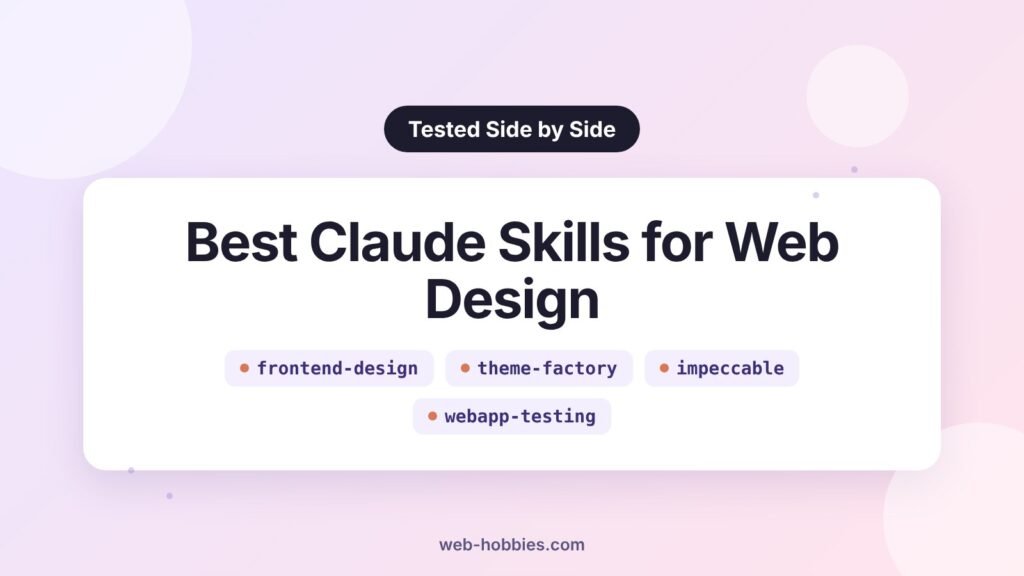 Tested Side by Side

Best Claude Skills for Web Design

• frontend-design • theme-factory • impeccable
• webapp-testing

web-hobbies.com